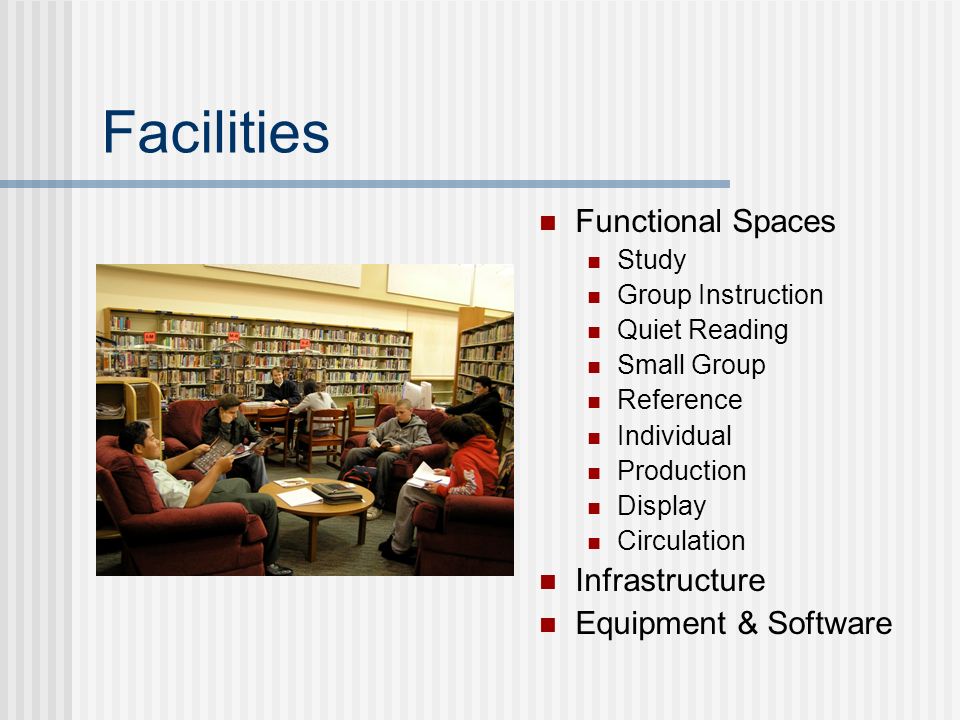 Facilities

- Functional Spaces
  - Study
  - Group Instruction
  - Quiet Reading
  - Small Group
  - Reference
  - Individual
  - Production
  - Display
  - Circulation
- Infrastructure
- Equipment & Software